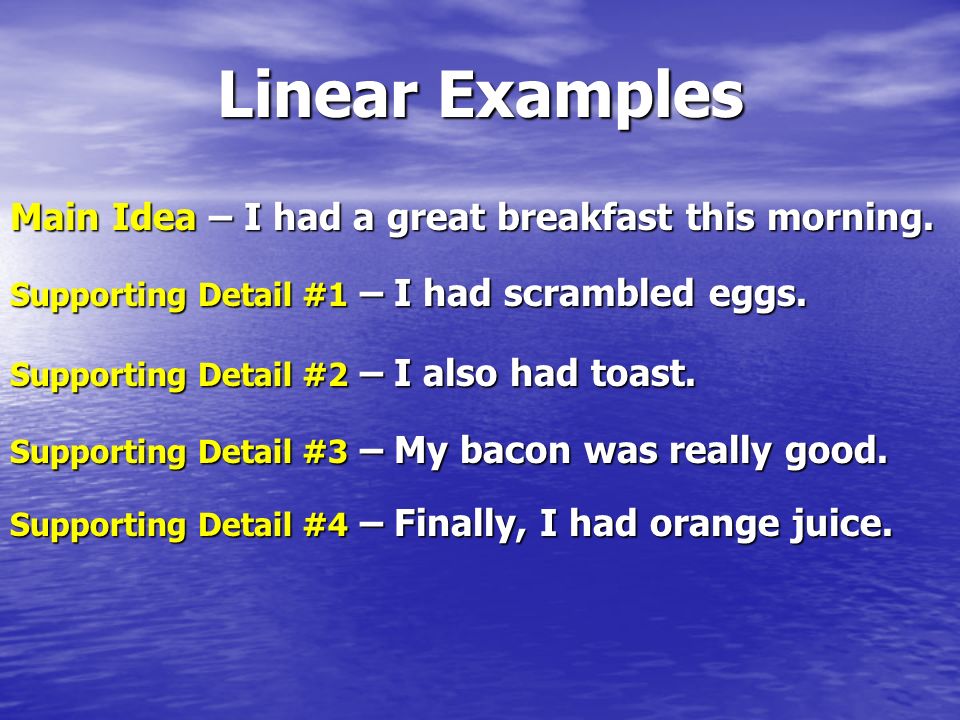 Linear Examples

Main Idea – I had a great breakfast this morning.

Supporting Detail #1 – I had scrambled eggs.

Supporting Detail #2 – I also had toast.

Supporting Detail #3 – My bacon was really good.

Supporting Detail #4 – Finally, I had orange juice.